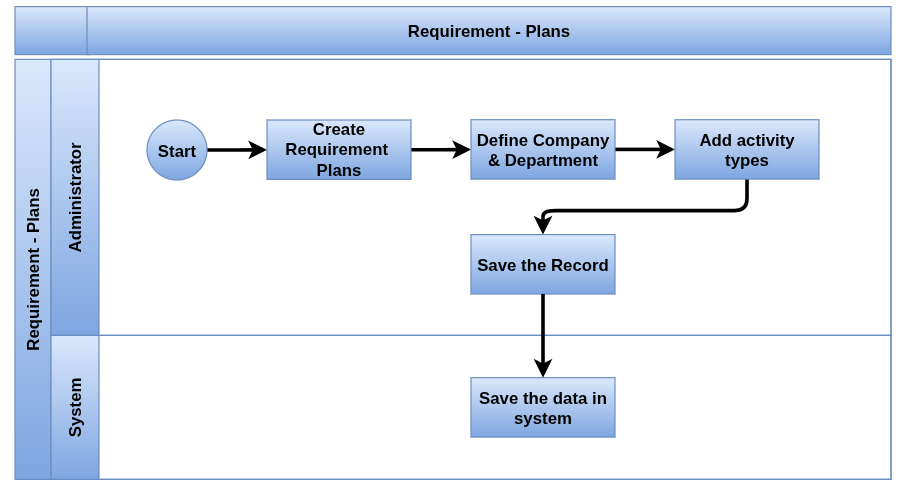 Requirement - Plans

Requirement - Plans

Administrator

Start

Create Requirement Plans

Define Company & Department

Add activity types

Save the Record

System

Save the data in system